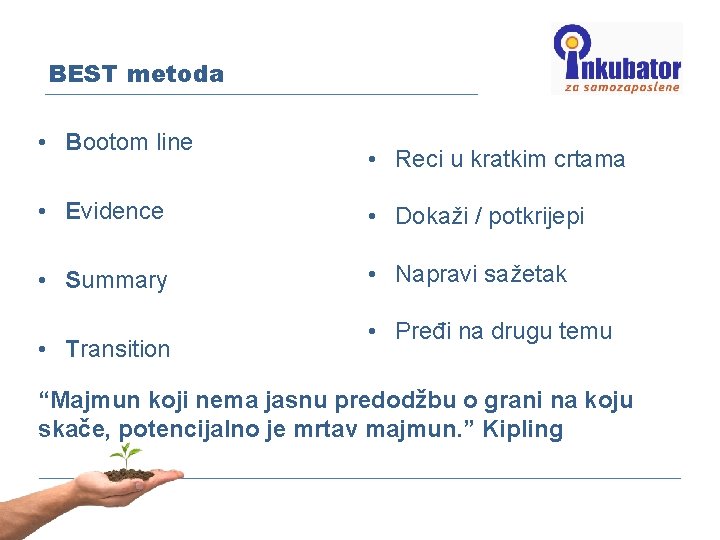 BEST metoda

inkubator
za samozaposlene

• Bootom line
• Evidence
• Summary
• Transition

• Reci u kratkim crtama
• Dokaži / potkrijepi
• Napravi sažetak
• Pređi na drugu temu

“Majmun koji nema jasnu predodžbu o grani na koju skače, potencijalno je mrtav majmun.” Kipling